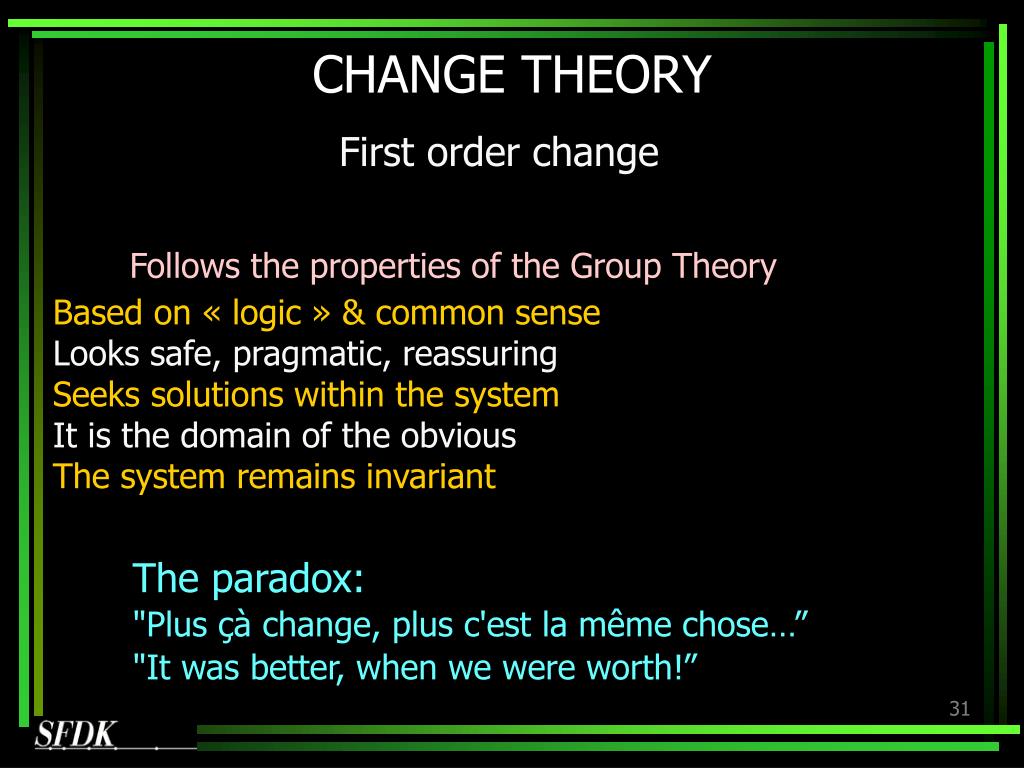 CHANGE THEORY

First order change

Follows the properties of the Group Theory

Based on « logic » & common sense
Looks safe, pragmatic, reassuring
Seeks solutions within the system
It is the domain of the obvious
The system remains invariant

The paradox:
"Plus çà change, plus c'est la même chose…”
"It was better, when we were worth!”

31

SFDK